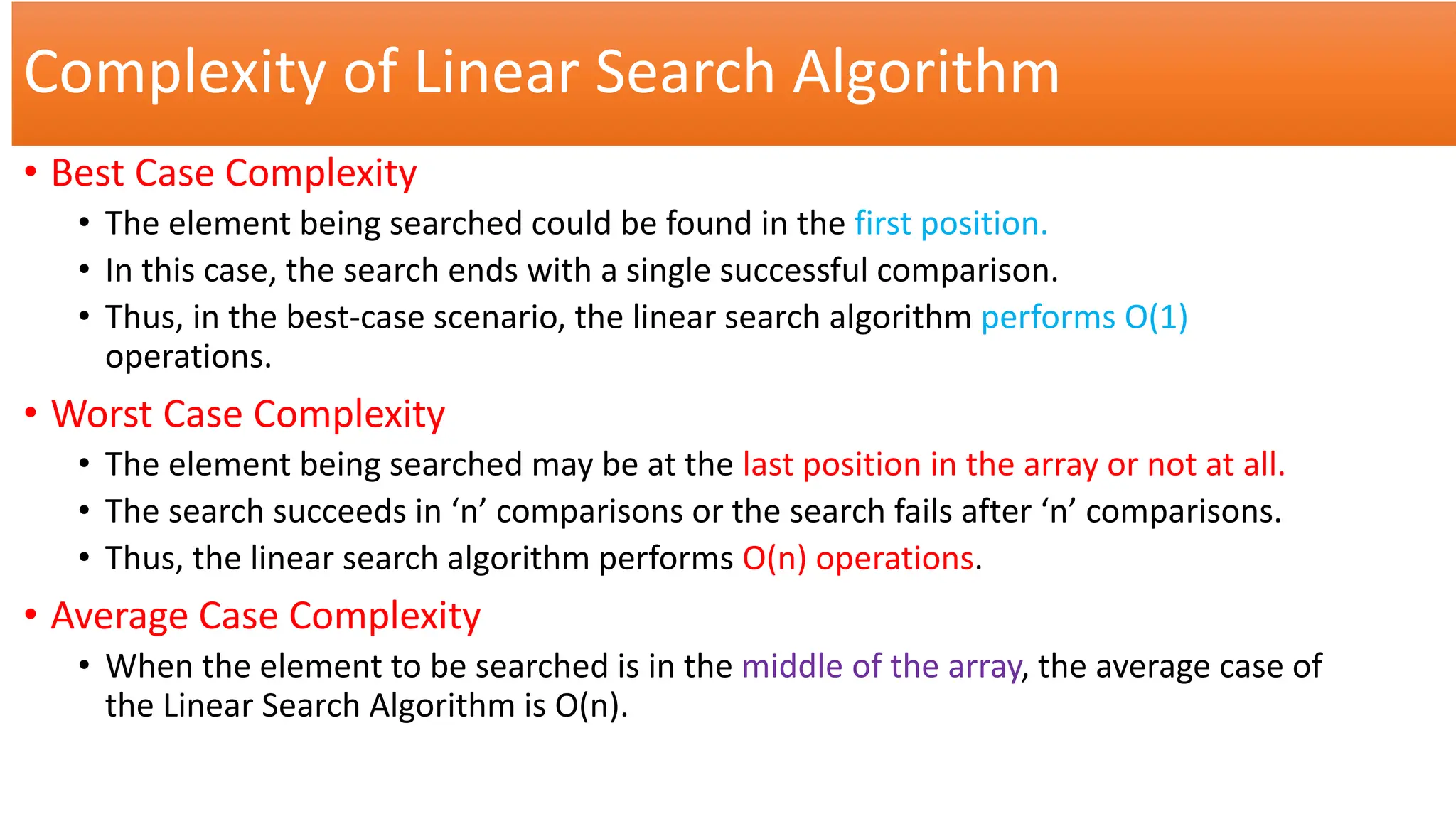 Complexity of Linear Search Algorithm

• Best Case Complexity
  • The element being searched could be found in the first position.
  • In this case, the search ends with a single successful comparison.
  • Thus, in the best-case scenario, the linear search algorithm performs O(1) operations.

• Worst Case Complexity
  • The element being searched may be at the last position in the array or not at all.
  • The search succeeds in ‘n’ comparisons or the search fails after ‘n’ comparisons.
  • Thus, the linear search algorithm performs O(n) operations.

• Average Case Complexity
  • When the element to be searched is in the middle of the array, the average case of the Linear Search Algorithm is O(n).